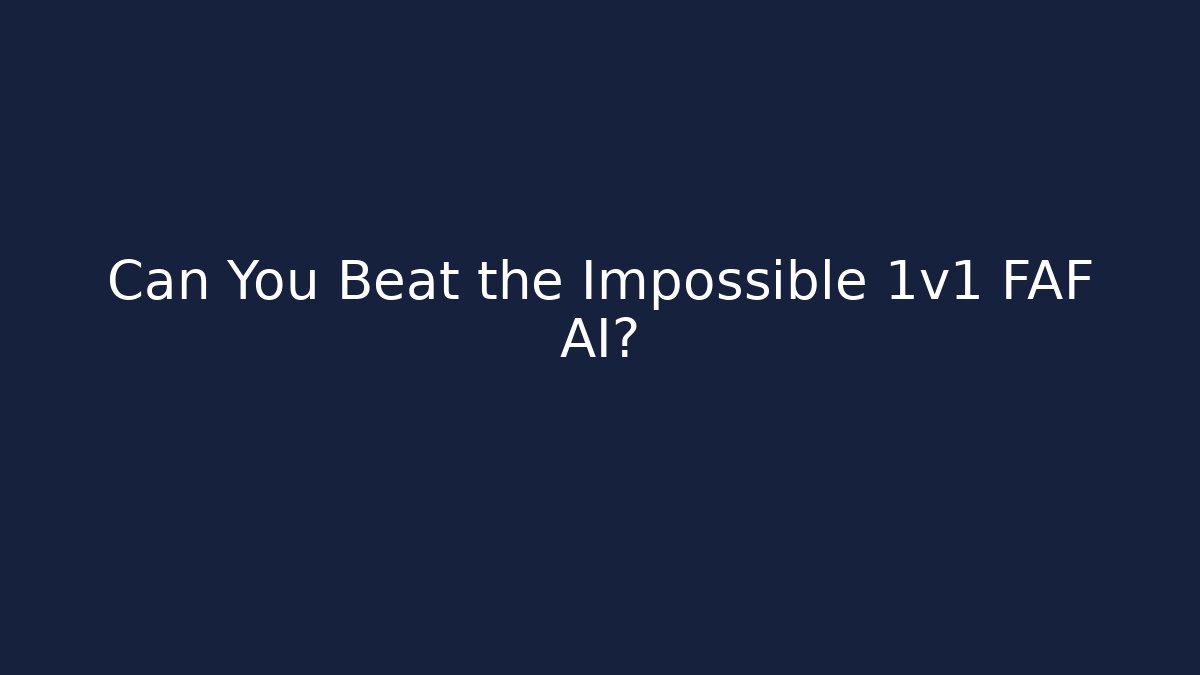 Can You Beat the Impossible 1v1 FAF AI?